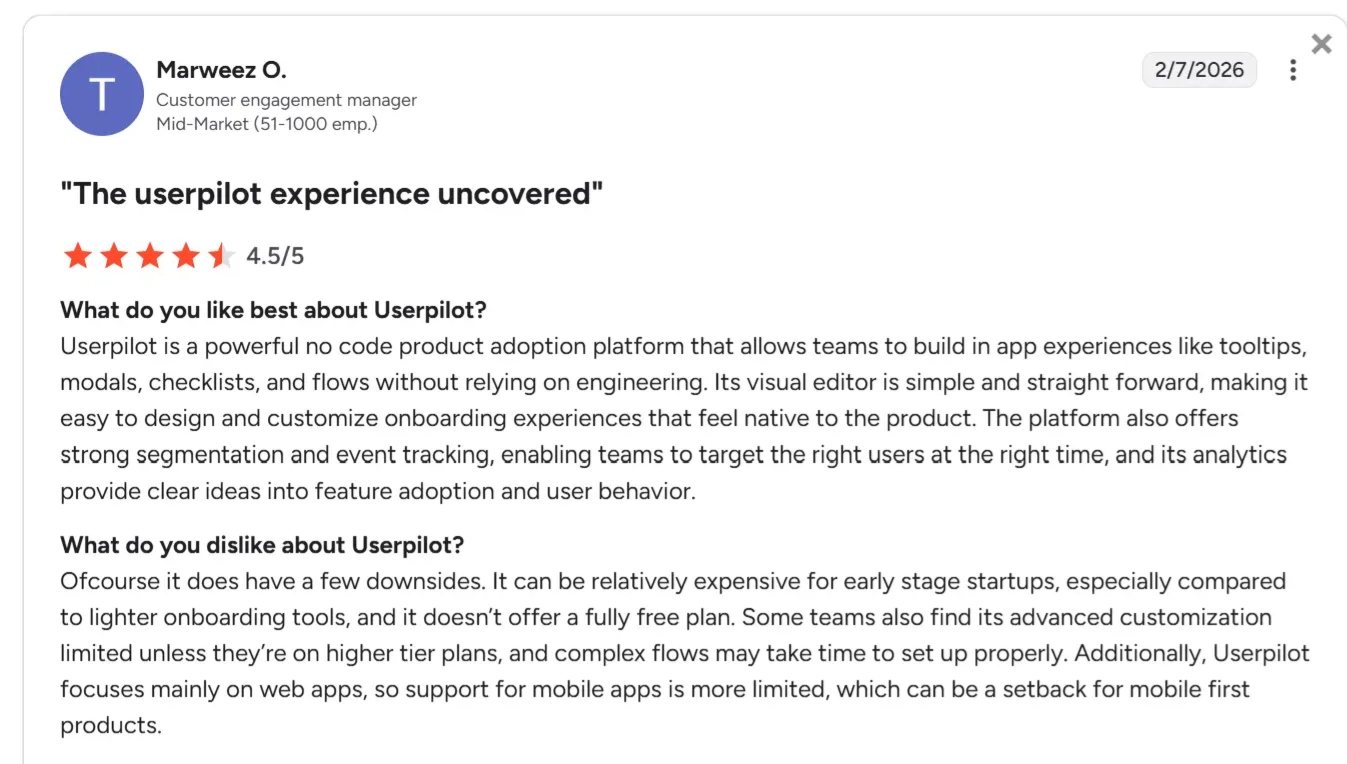 T

Marweez O.
Customer engagement manager
Mid-Market (51-1000 emp.)

2/7/2026

"The userpilot experience uncovered"

4.5/5

What do you like best about Userpilot?
Userpilot is a powerful no code product adoption platform that allows teams to build in app experiences like tooltips, modals, checklists, and flows without relying on engineering. Its visual editor is simple and straight forward, making it easy to design and customize onboarding experiences that feel native to the product. The platform also offers strong segmentation and event tracking, enabling teams to target the right users at the right time, and its analytics provide clear ideas into feature adoption and user behavior.

What do you dislike about Userpilot?
Ofcourse it does have a few downsides. It can be relatively expensive for early stage startups, especially compared to lighter onboarding tools, and it doesn't offer a fully free plan. Some teams also find its advanced customization limited unless they're on higher tier plans, and complex flows may take time to set up properly. Additionally, Userpilot focuses mainly on web apps, so support for mobile apps is more limited, which can be a setback for mobile first products.